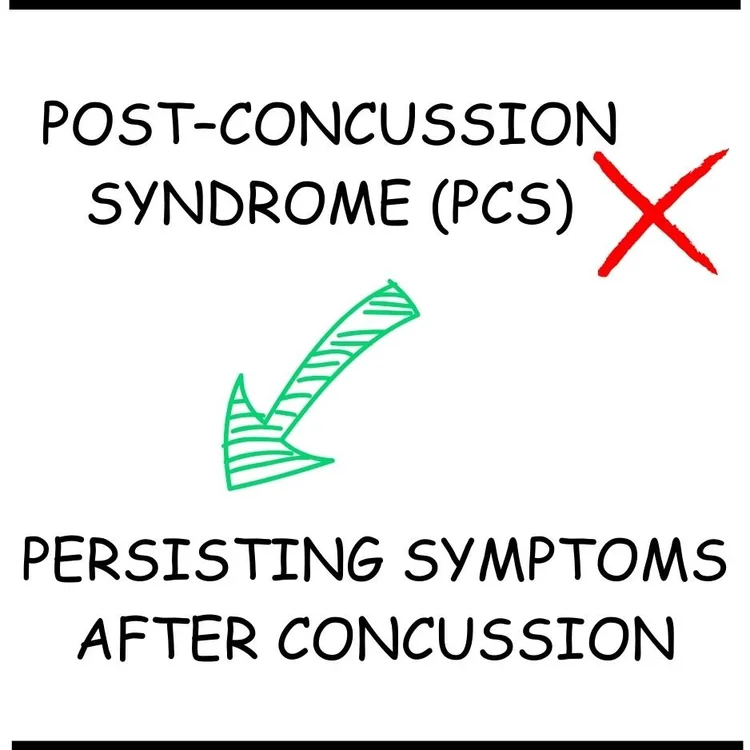 POST-CONCUSSION SYNDROME (PCS)

PERSISTING SYMPTOMS AFTER CONCUSSION